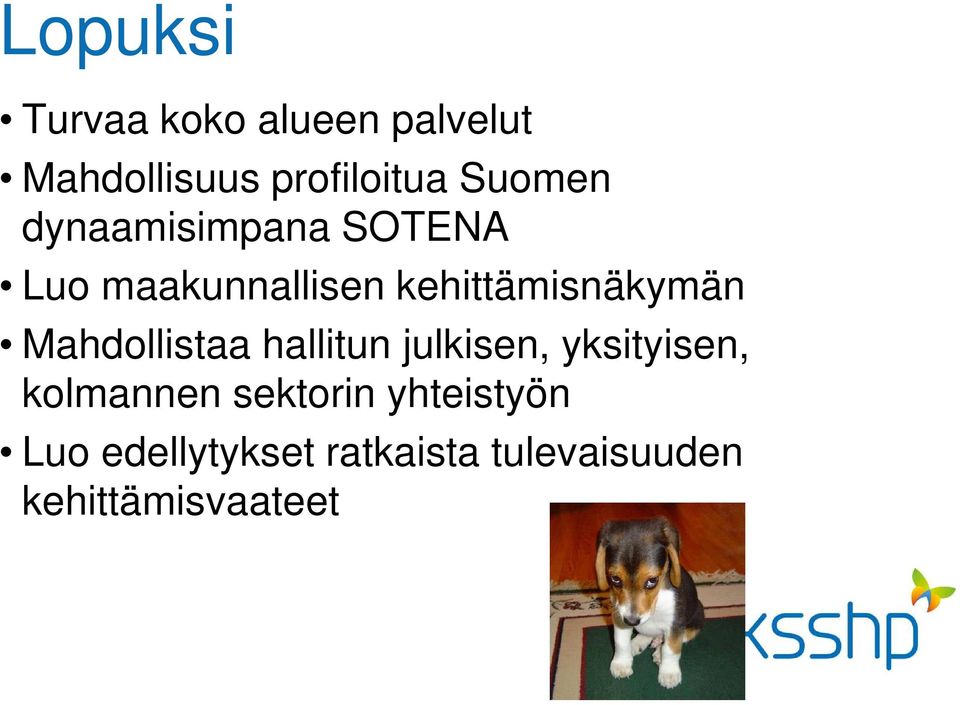 Lopuksi

• Turvaa koko alueen palvelut
• Mahdollisuus profiloitua Suomen dynaamisimpana SOTENA
• Luo maakunnallisen kehittämisnäkymän
• Mahdollistaa hallitun julkisen, yksityisen, kolmannen sektorin yhteistyön
• Luo edellytykset ratkaista tulevaisuuden kehittämisvaateet

ksshp